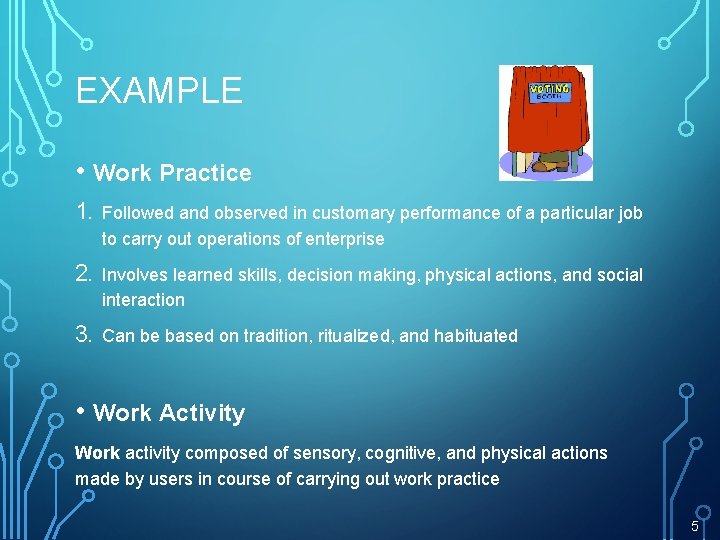 EXAMPLE

VOTING BOOTH

• Work Practice

1. Followed and observed in customary performance of a particular job to carry out operations of enterprise

2. Involves learned skills, decision making, physical actions, and social interaction

3. Can be based on tradition, ritualized, and habituated

• Work Activity

Work activity composed of sensory, cognitive, and physical actions made by users in course of carrying out work practice

5